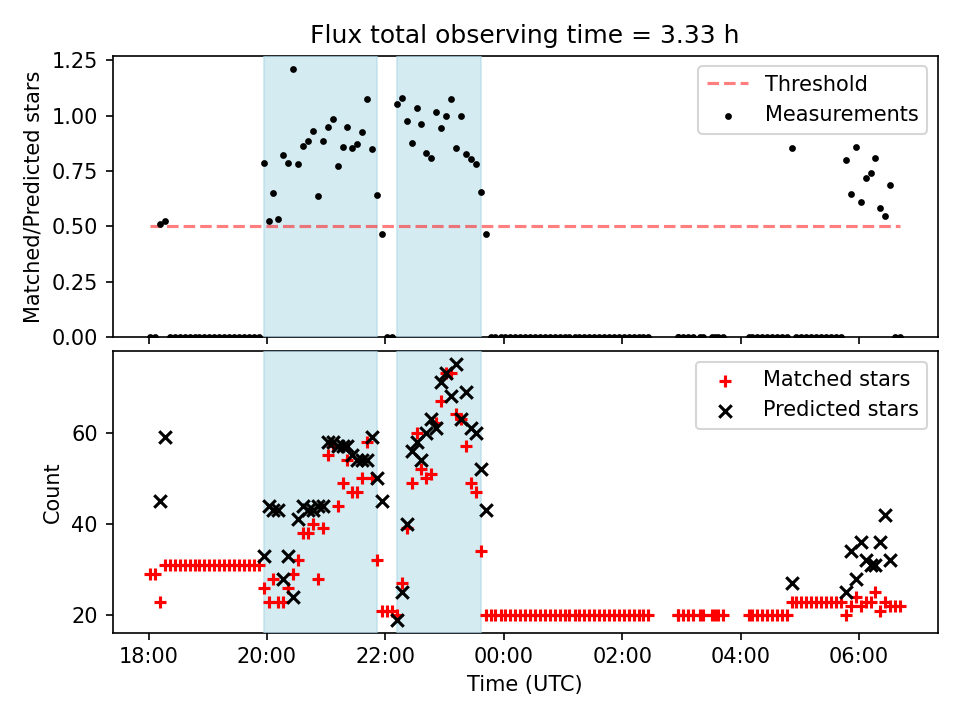 Flux total observing time = 3.33 h

Matched/Predicted stars

1.25
1.00
0.75
0.50
0.25
0.00

Threshold
Measurements

Count

60
40
20

Matched stars
Predicted stars

18:00
20:00
22:00
00:00
02:00
04:00
06:00

Time (UTC)